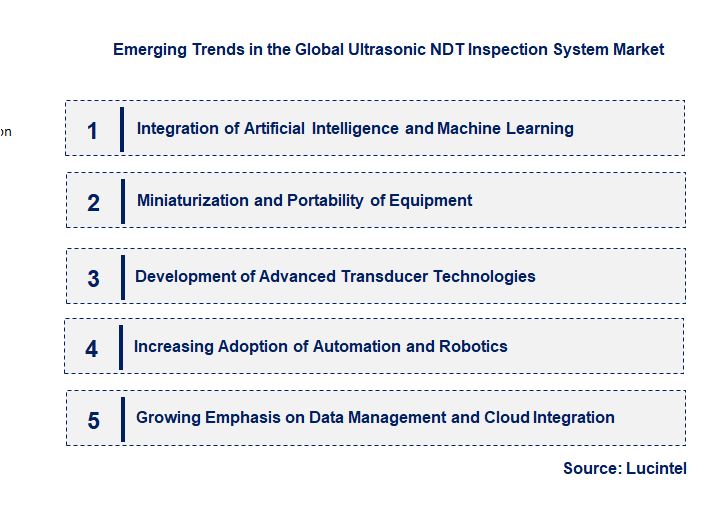 Emerging Trends in the Global Ultrasonic NDT Inspection System Market

on

1 Integration of Artificial Intelligence and Machine Learning

2 Miniaturization and Portability of Equipment

3 Development of Advanced Transducer Technologies

4 Increasing Adoption of Automation and Robotics

5 Growing Emphasis on Data Management and Cloud Integration

Source: Lucintel